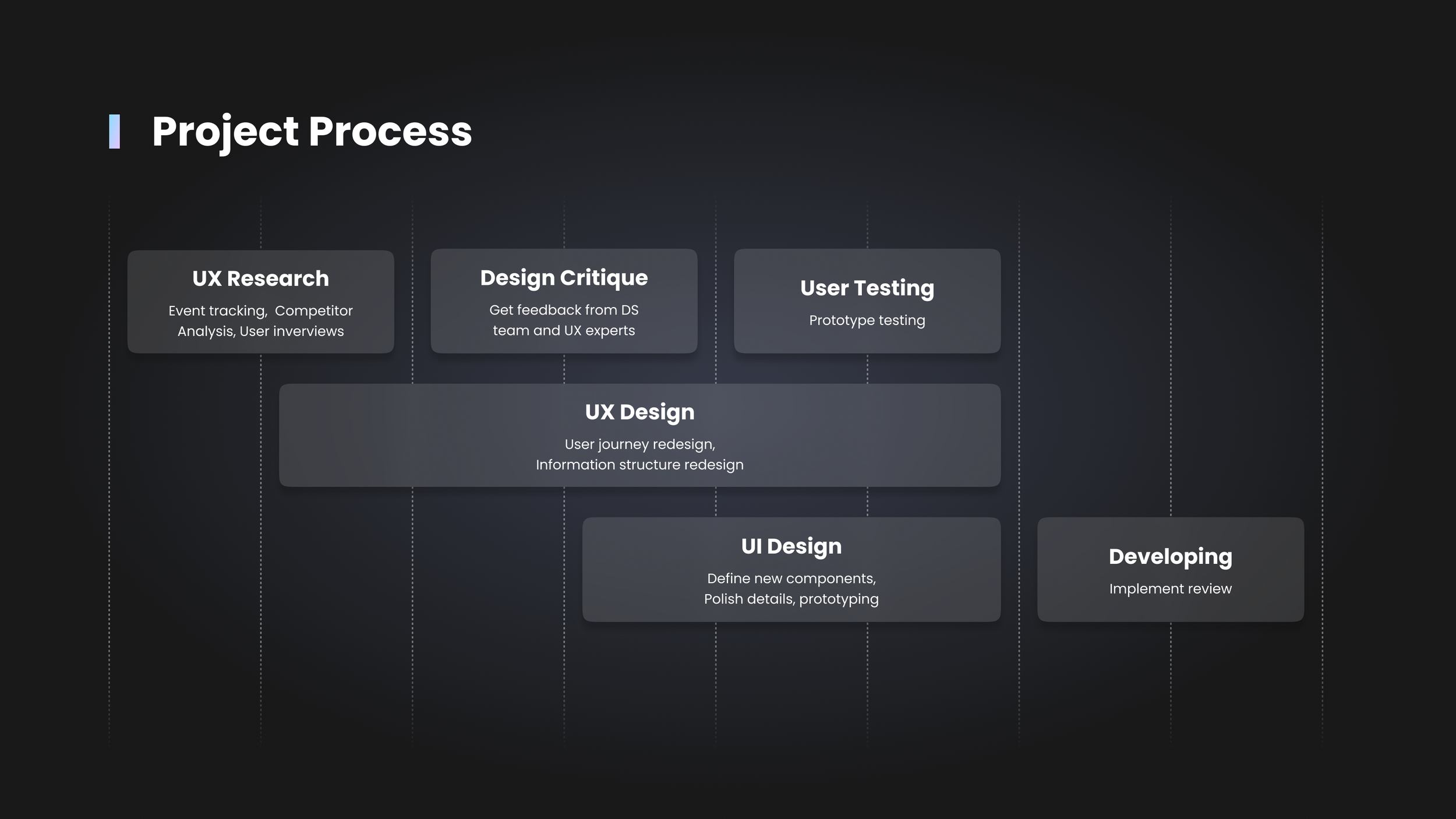 Project Process

UX Research

Event tracking, Competitor Analysis, User inverviews

Design Critique

Get feedback from DS team and UX experts

User Testing

Prototype testing

UX Design

User journey redesign, Information structure redesign

UI Design

Define new components, Polish details, prototyping

Developing

Implement review